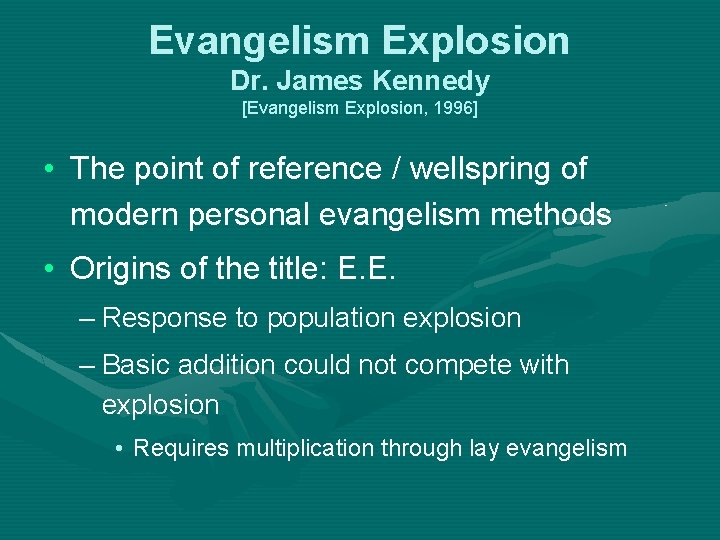 Evangelism Explosion
Dr. James Kennedy
[Evangelism Explosion, 1996]

• The point of reference / wellspring of modern personal evangelism methods

• Origins of the title: E.E.

– Response to population explosion

– Basic addition could not compete with explosion

• Requires multiplication through lay evangelism